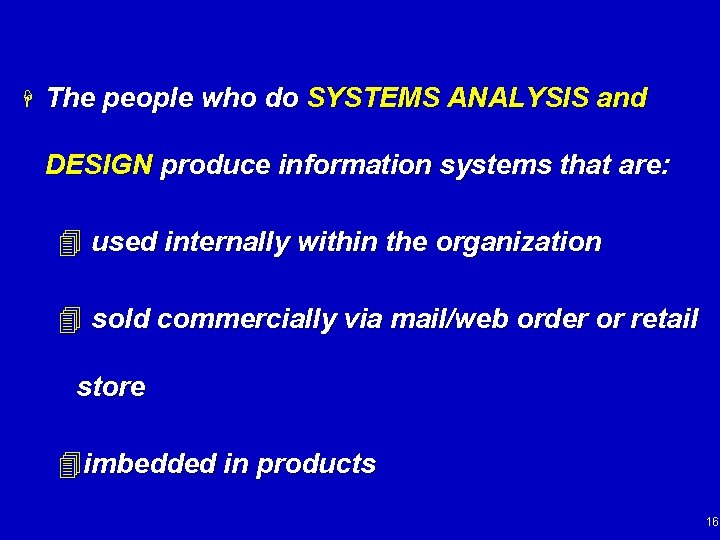 The people who do SYSTEMS ANALYSIS and DESIGN produce information systems that are:

used internally within the organization

sold commercially via mail/web order or retail store

imbedded in products

16